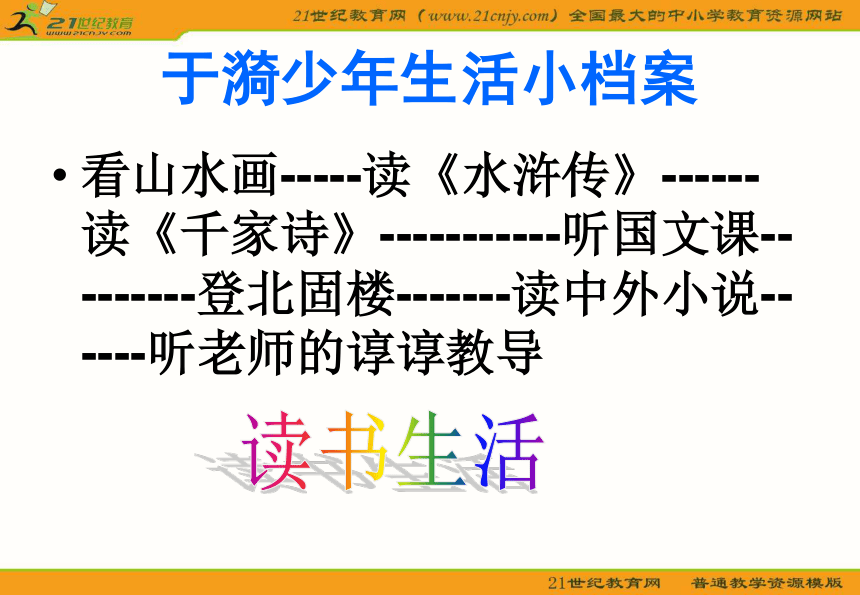 21世纪教育
www.21cnjy.com

21世纪教育网（www.21cnjy.com）全国最大的中小学教育资源网站

于漪少年生活小档案

• 看山水画-----读《水浒传》------读《千家诗》-----------听国文课---------登北固楼-------读中外小说------听老师的谆谆教导

读书生活

21世纪教育网　普通教学资源模版